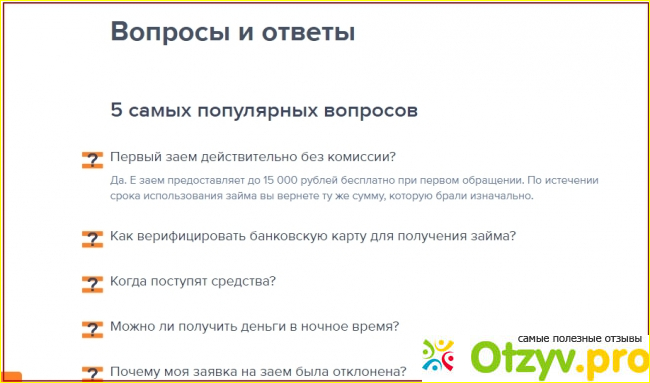 Вопросы и ответы

5 самых популярных вопросов

? Первый заем действительно без комиссии?

Да. Е заем предоставляет до 15 000 рублей бесплатно при первом обращении. По истечении срока использования займа вы вернете ту же сумму, которую брали изначально.

? Как верифицировать банковскую карту для получения займа?

? Когда поступят средства?

? Можно ли получить деньги в ночное время?

? Почему моя заявка на заем была отклонена?

самые полезные отзывы
Otzyv.pro